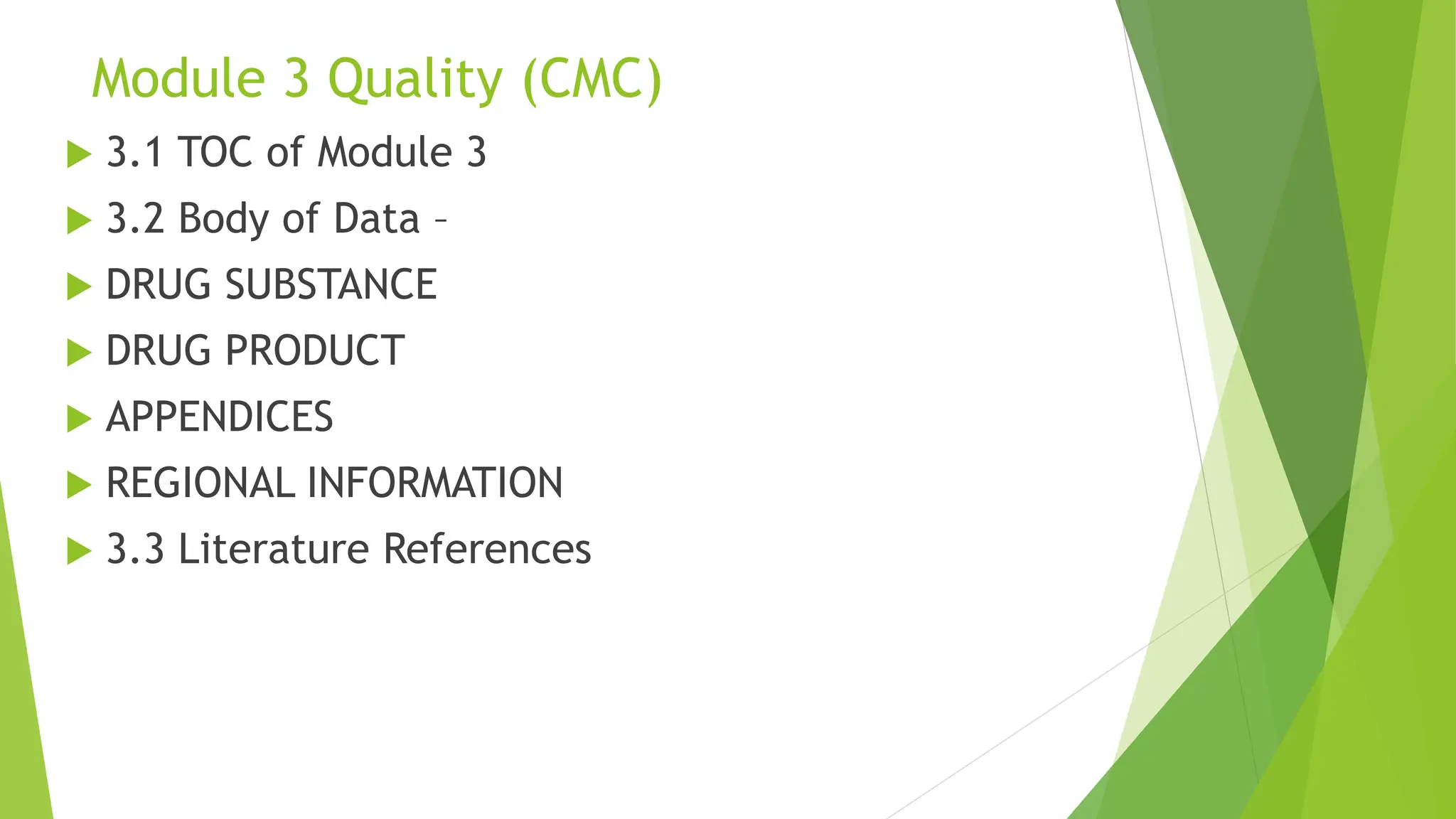 Module 3 Quality (CMC)

3.1 TOC of Module 3

3.2 Body of Data –

DRUG SUBSTANCE

DRUG PRODUCT

APPENDICES

REGIONAL INFORMATION

3.3 Literature References